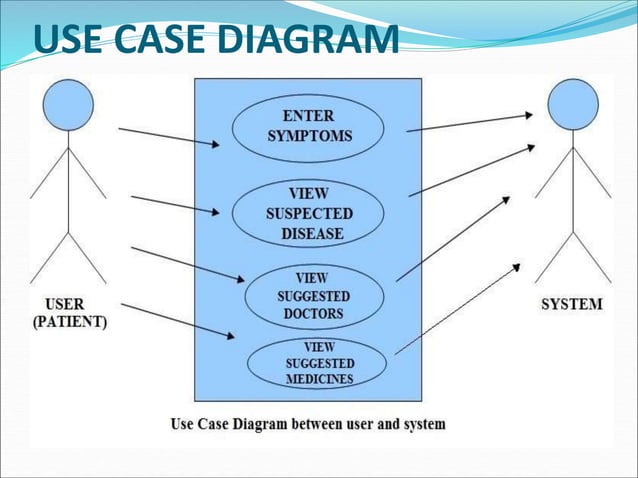 USE CASE DIAGRAM

USER (PATIENT)

ENTER SYMPTOMS

VIEW SUSPECTED DISEASE

VIEW SUGGESTED DOCTORS

VIEW SUGGESTED MEDICINES

SYSTEM

Use Case Diagram between user and system